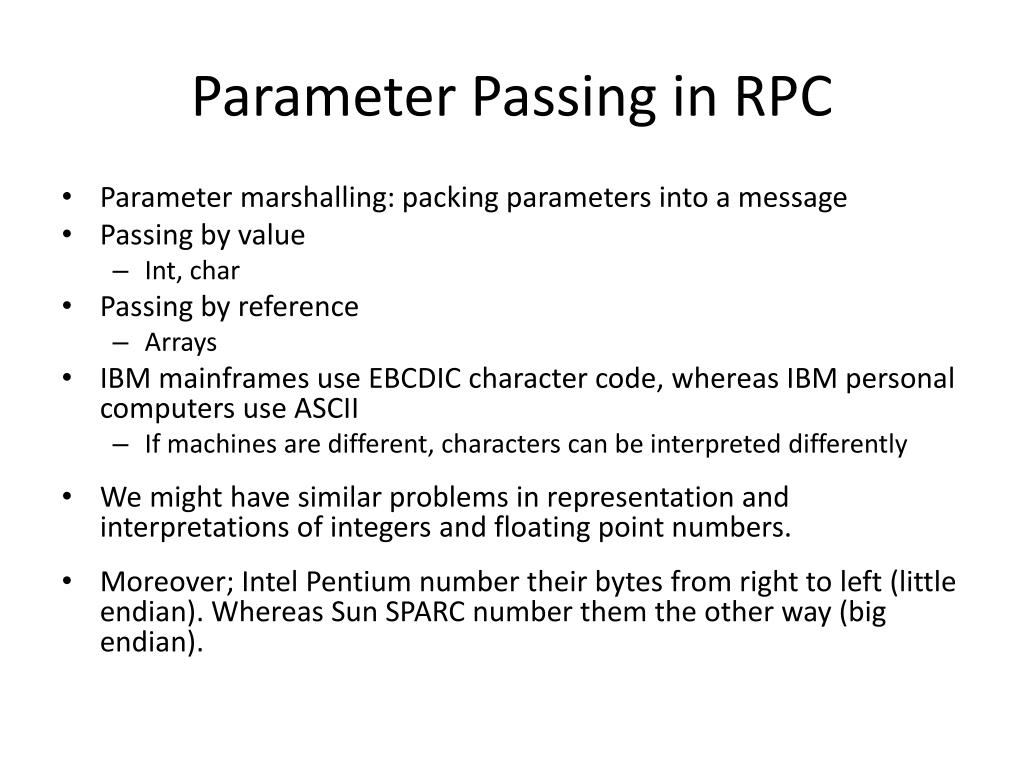 Parameter Passing in RPC

• Parameter marshalling: packing parameters into a message
• Passing by value
– Int, char
• Passing by reference
– Arrays
• IBM mainframes use EBCDIC character code, whereas IBM personal computers use ASCII
– If machines are different, characters can be interpreted differently

• We might have similar problems in representation and interpretations of integers and floating point numbers.

• Moreover; Intel Pentium number their bytes from right to left (little endian). Whereas Sun SPARC number them the other way (big endian).